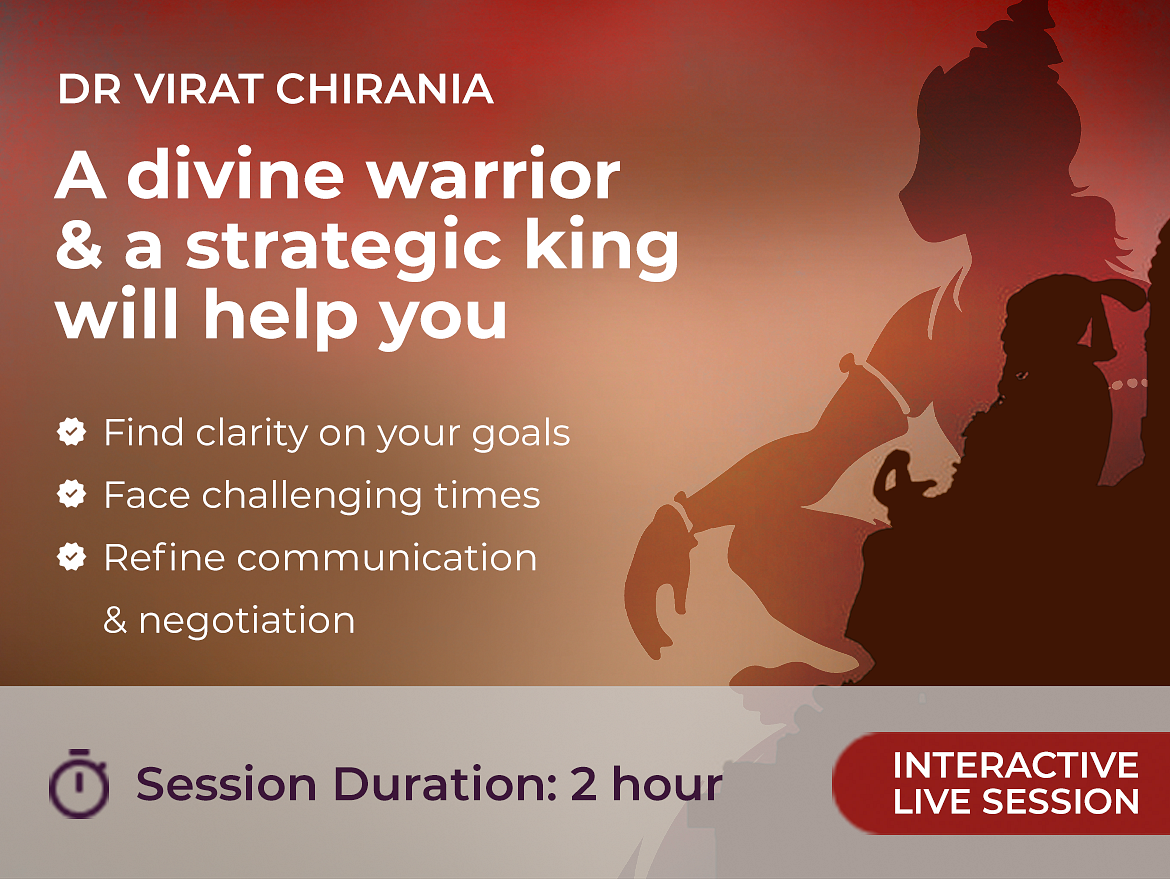 DR VIRAT CHIRANIA

A divine warrior & a strategic king will help you

Find clarity on your goals
Face challenging times
Refine communication & negotiation

Session Duration: 2 hour

INTERACTIVE LIVE SESSION